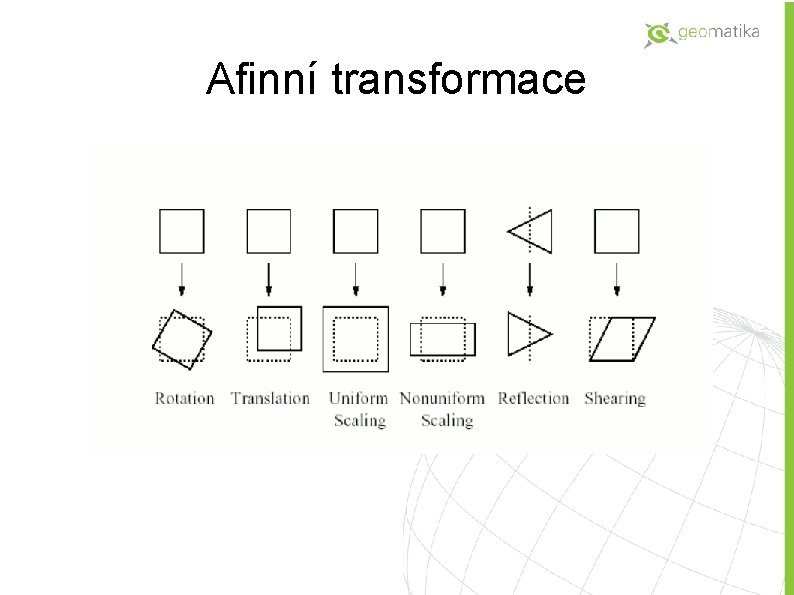 geomatika

Afinní transformace

Rotation

Translation

Uniform Scaling

Nonuniform Scaling

Reflection

Shearing